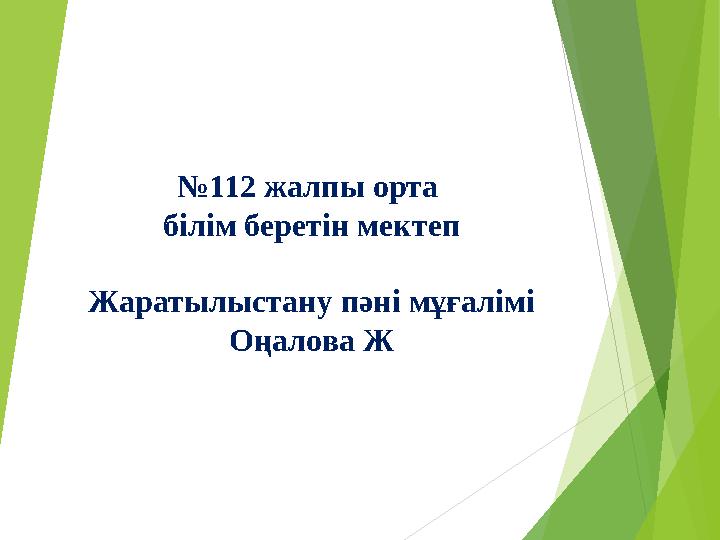 №112 жалпы орта
білім беретін мектеп

Жаратылыстану пәні мұғалімі
Оңалова Ж